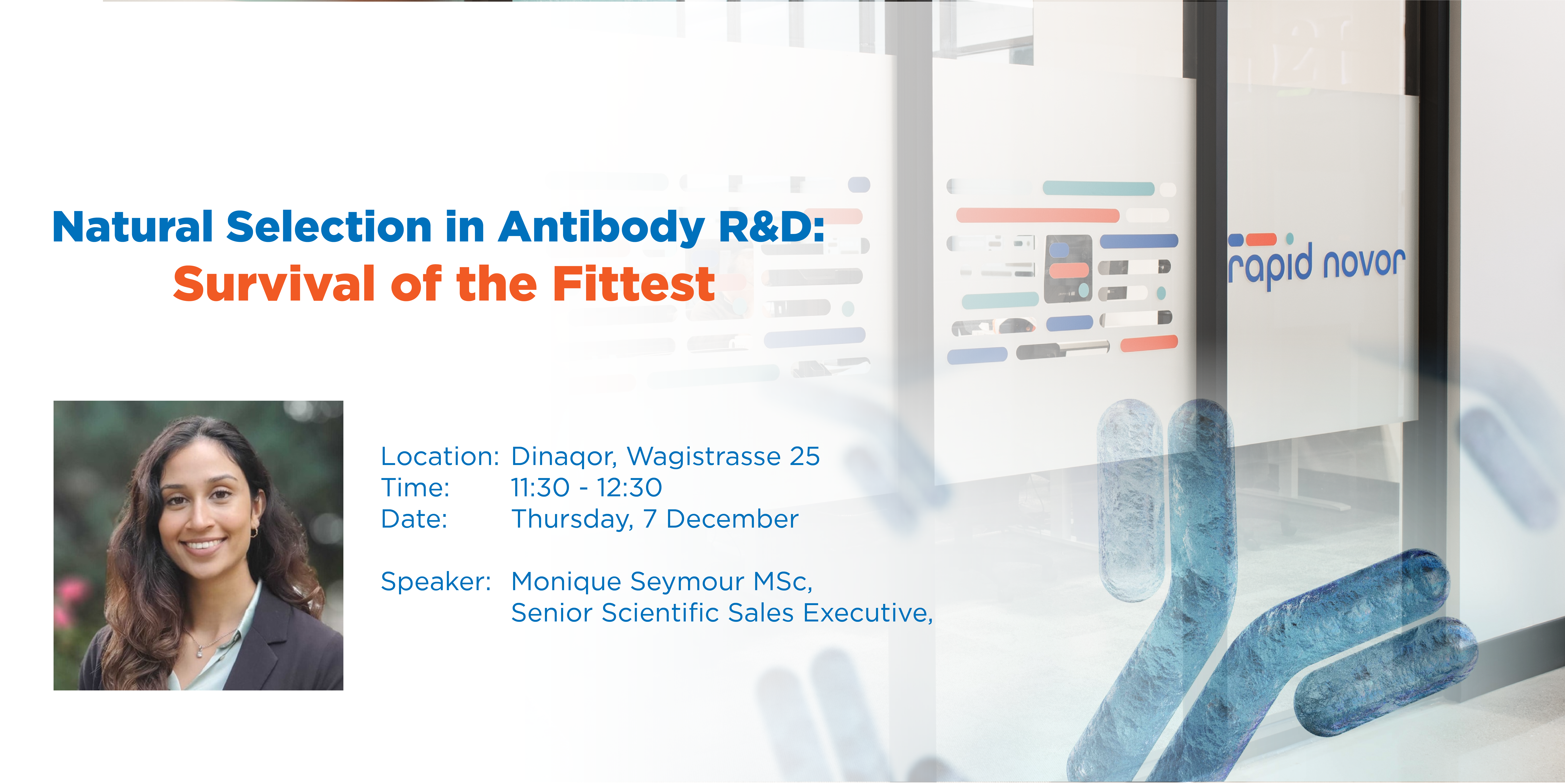 Natural Selection in Antibody R&D:
Survival of the Fittest

rapid novor

Location: Dinaqor, Wagistrasse 25
Time: 11:30 - 12:30
Date: Thursday, 7 December

Speaker: Monique Seymour MSc,
Senior Scientific Sales Executive,